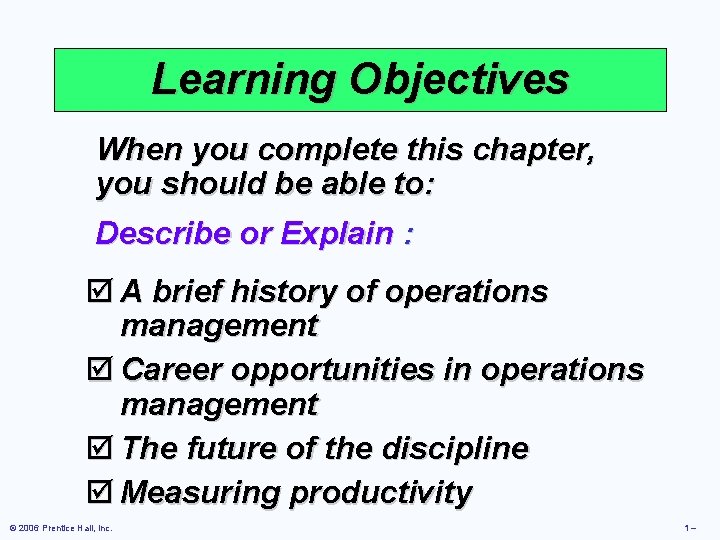 Learning Objectives

When you complete this chapter, you should be able to:

Describe or Explain :

☑ A brief history of operations management

☑ Career opportunities in operations management

☑ The future of the discipline

☑ Measuring productivity

© 2006 Prentice Hall, Inc.

1 –